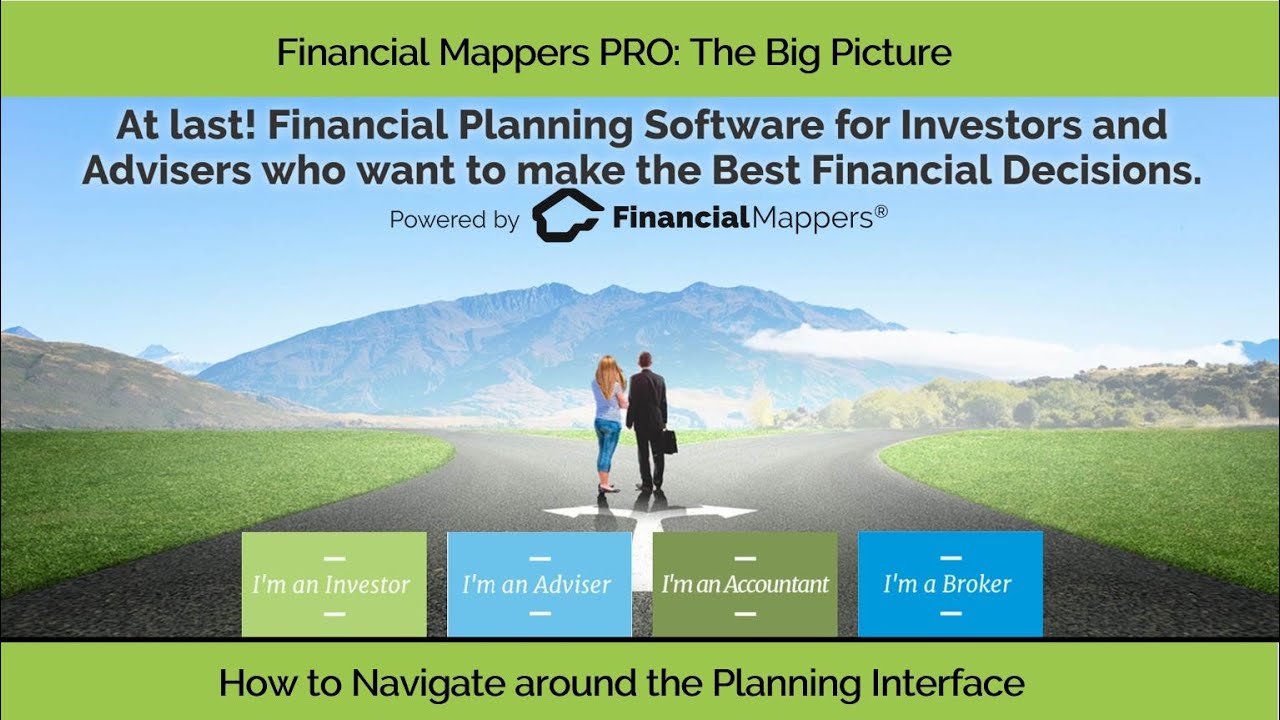 Financial Mappers PRO: The Big Picture

At last! Financial Planning Software for Investors and Advisers who want to make the Best Financial Decisions.

Powered by FinancialMappers®

I'm an Investor

I'm an Adviser

I'm an Accountant

I'm a Broker

How to Navigate around the Planning Interface